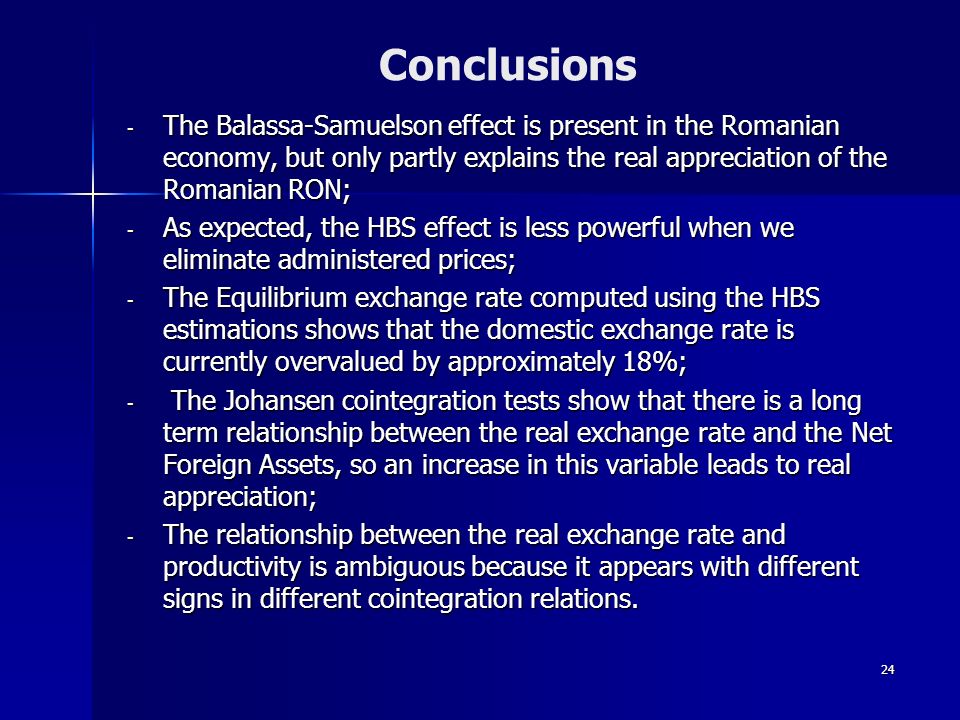 Conclusions

- The Balassa-Samuelson effect is present in the Romanian economy, but only partly explains the real appreciation of the Romanian RON;

- As expected, the HBS effect is less powerful when we eliminate administered prices;

- The Equilibrium exchange rate computed using the HBS estimations shows that the domestic exchange rate is currently overvalued by approximately 18%;

- The Johansen cointegration tests show that there is a long term relationship between the real exchange rate and the Net Foreign Assets, so an increase in this variable leads to real appreciation;

- The relationship between the real exchange rate and productivity is ambiguous because it appears with different signs in different cointegration relations.

24